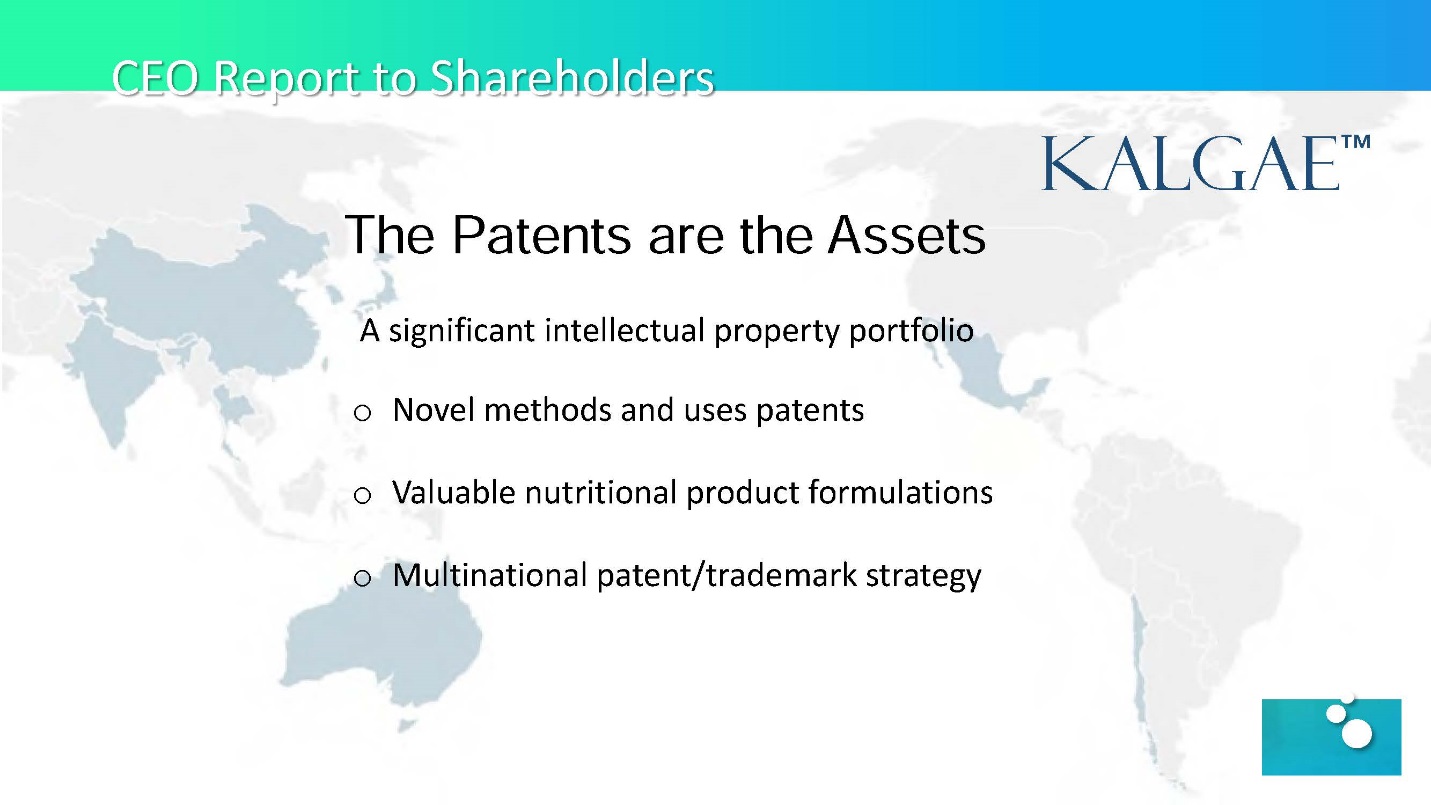 CEO Report to Shareholders

KALGAE™

The Patents are the Assets

A significant intellectual property portfolio

o Novel methods and uses patents

o Valuable nutritional product formulations

o Multinational patent/trademark strategy